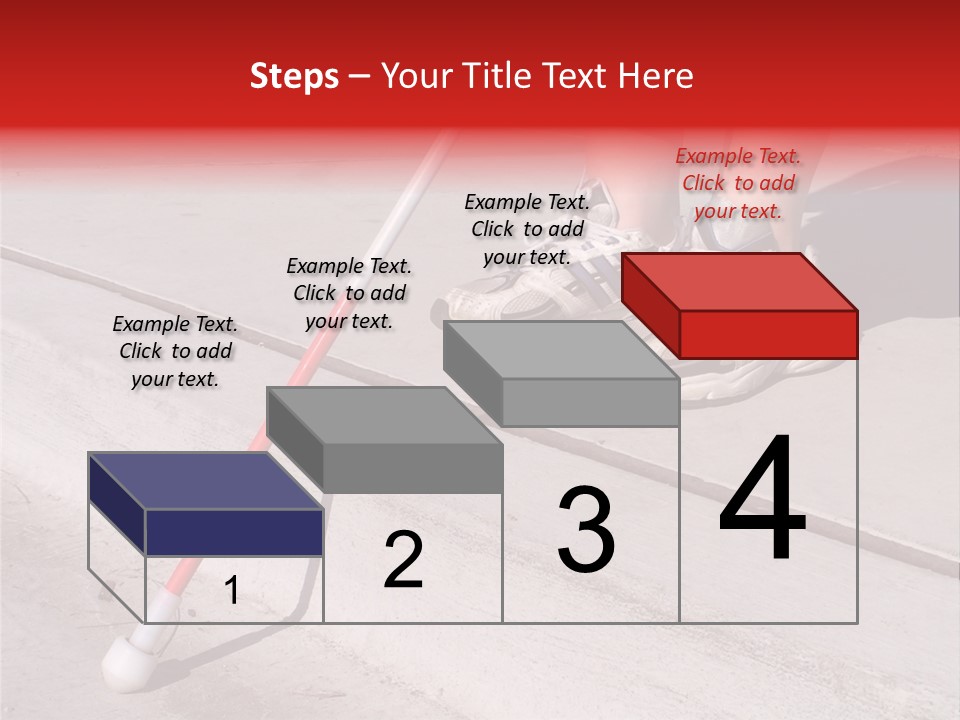 Steps – Your Title Text Here

Example Text. Click to add your text.

Example Text. Click to add your text.

Example Text. Click to add your text.

Example Text. Click to add your text.

1

2

3

4